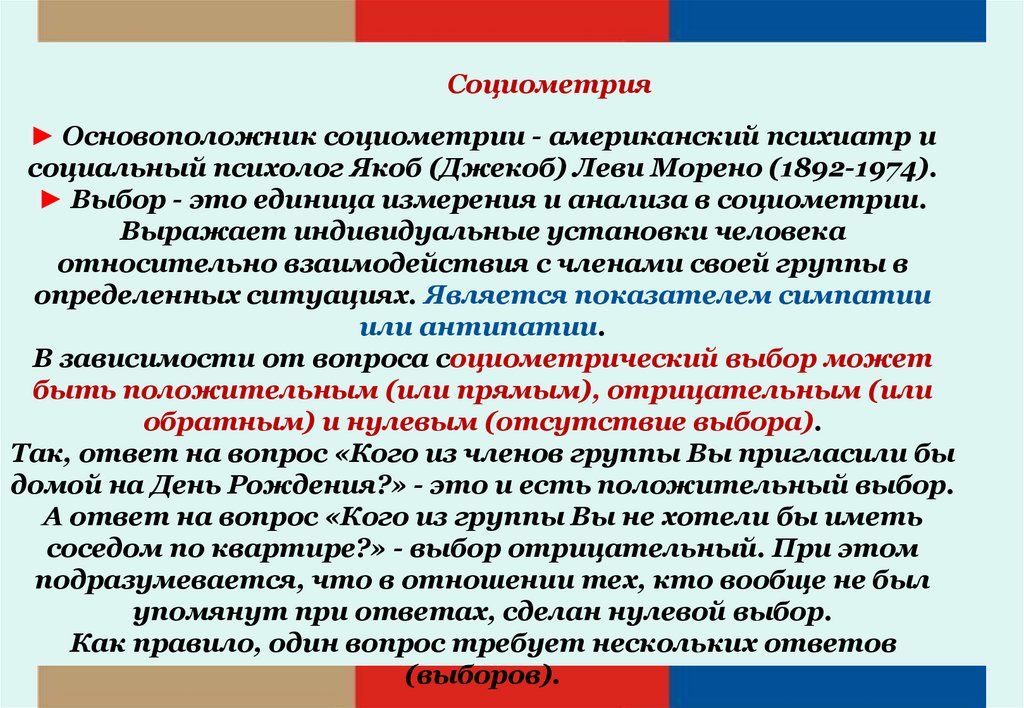 Социометрия

► Основоположник социометрии - американский психиатр и социальный психолог Якоб (Джекоб) Леви Морено (1892-1974).
► Выбор - это единица измерения и анализа в социометрии. Выражает индивидуальные установки человека относительно взаимодействия с членами своей группы в определенных ситуациях. Является показателем симпатии или антипатии.
В зависимости от вопроса социометрический выбор может быть положительным (или прямым), отрицательным (или обратным) и нулевым (отсутствие выбора).
Так, ответ на вопрос «Кого из членов группы Вы пригласили бы домой на День Рождения?» - это и есть положительный выбор.
А ответ на вопрос «Кого из группы Вы не хотели бы иметь соседом по квартире?» - выбор отрицательный. При этом подразумевается, что в отношении тех, кто вообще не был упомянут при ответах, сделан нулевой выбор.
Как правило, один вопрос требует нескольких ответов (выборов).